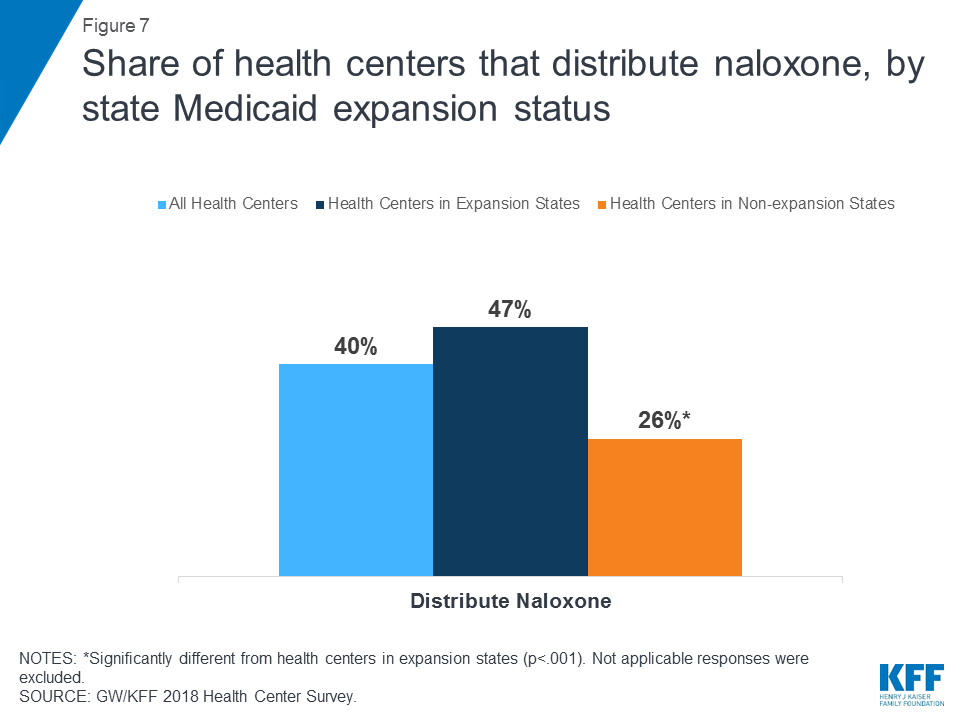 Figure 7

Share of health centers that distribute naloxone, by state Medicaid expansion status

All Health Centers
Health Centers in Expansion States
Health Centers in Non-expansion States

40%
47%
26%*

Distribute Naloxone

NOTES: *Significantly different from health centers in expansion states (p<.001). Not applicable responses were excluded.
SOURCE: GW/KFF 2018 Health Center Survey.

KFF
HENRY J KAISER FAMILY FOUNDATION